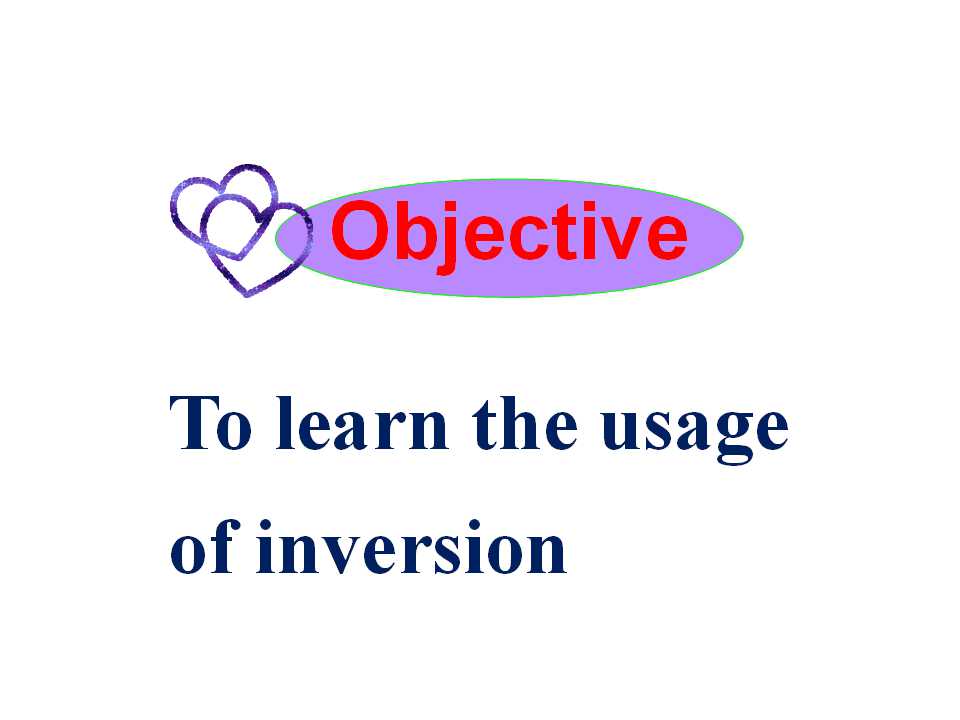 Objective

To learn the usage of inversion